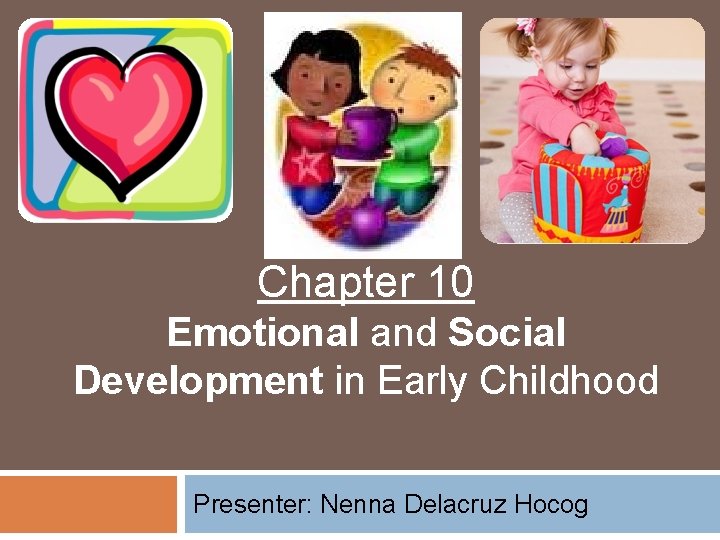 Chapter 10

Emotional and Social Development in Early Childhood

Presenter: Nenna Delacruz Hocog